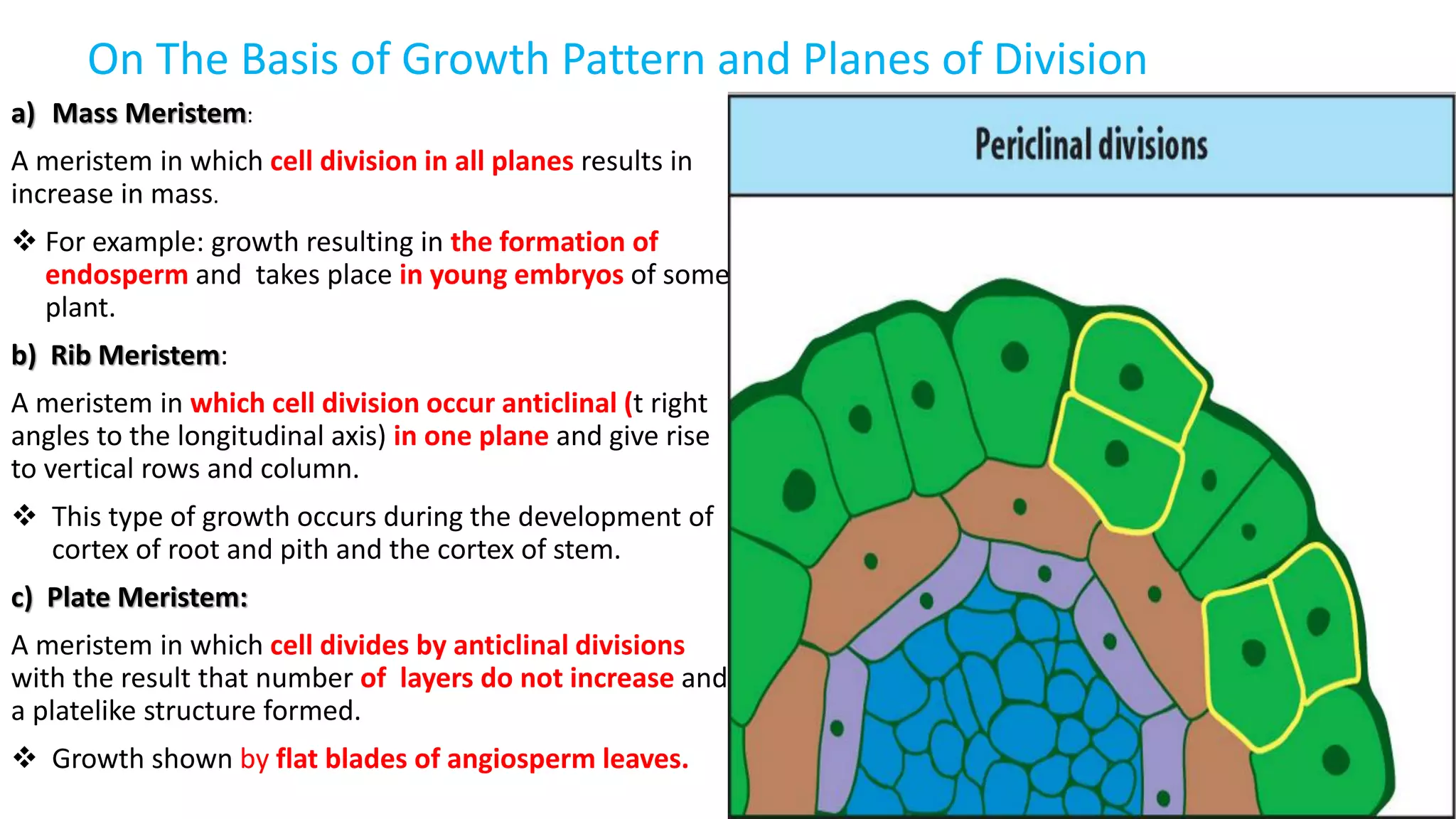 On The Basis of Growth Pattern and Planes of Division

a) Mass Meristem:

A meristem in which cell division in all planes results in increase in mass.

❖ For example: growth resulting in the formation of endosperm and takes place in young embryos of some plant.

b) Rib Meristem:

A meristem in which cell division occur anticlinal (t right angles to the longitudinal axis) in one plane and give rise to vertical rows and column.

❖ This type of growth occurs during the development of cortex of root and pith and the cortex of stem.

c) Plate Meristem:

A meristem in which cell divides by anticlinal divisions with the result that number of layers do not increase and a platelike structure formed.

❖ Growth shown by flat blades of angiosperm leaves.

Periclinal divisions